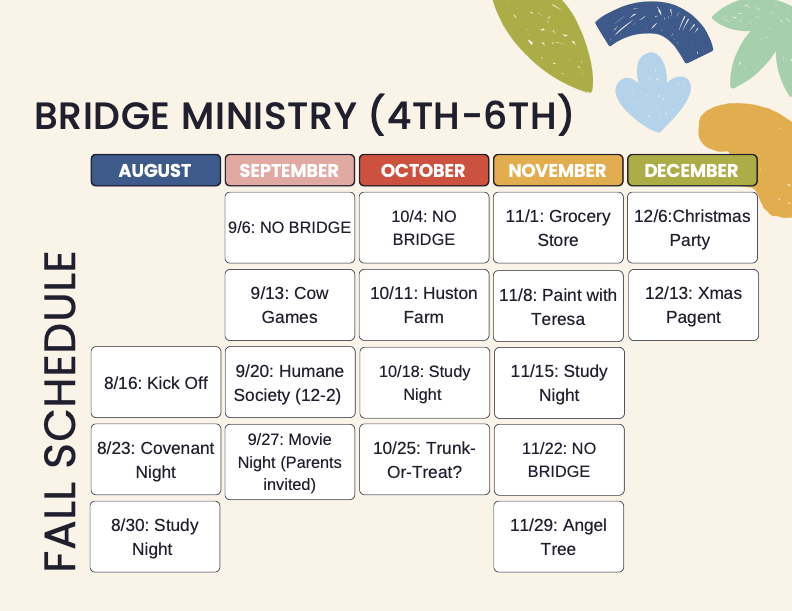 BRIDGE MINISTRY (4TH-6TH)

FALL SCHEDULE

| AUGUST | SEPTEMBER | OCTOBER | NOVEMBER | DECEMBER |
|---|---|---|---|---|
| | 9/6: NO BRIDGE | 10/4: NO BRIDGE | 11/1: Grocery Store | 12/6:Christmas Party |
| | 9/13: Cow Games | 10/11: Huston Farm | 11/8: Paint with Teresa | 12/13: Xmas Pagent |
| 8/16: Kick Off | 9/20: Humane Society (12-2) | 10/18: Study Night | 11/15: Study Night | |
| 8/23: Covenant Night | 9/27: Movie Night (Parents invited) | 10/25: Trunk-Or-Treat? | 11/22: NO BRIDGE | |
| 8/30: Study Night | | | 11/29: Angel Tree | |